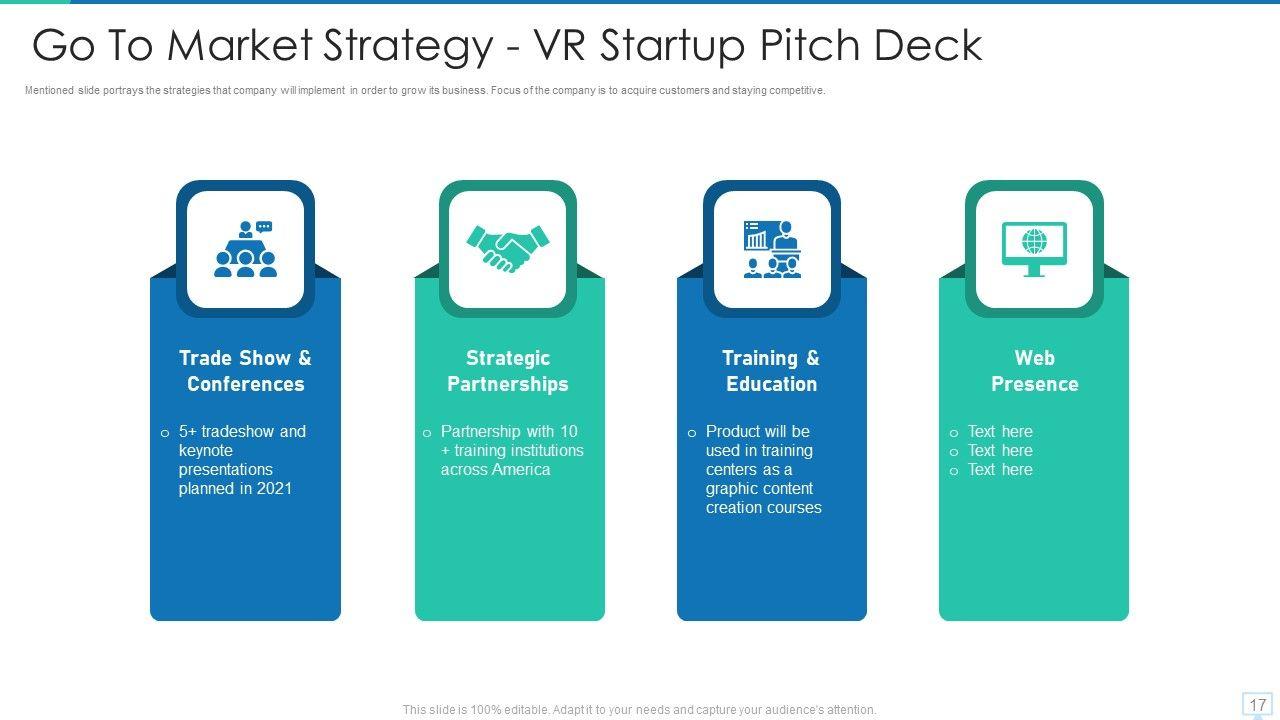 Go To Market Strategy - VR Startup Pitch Deck

Mentioned slide portrays the strategies that company will implement in order to grow its business. Focus of the company is to acquire customers and staying competitive.

Trade Show & Conferences

o 5+ tradeshow and keynote presentations planned in 2021

Strategic Partnerships

o Partnership with 10 + training institutions across America

Training & Education

o Product will be used in training centers as a graphic content creation courses

Web Presence

o Text here
o Text here
o Text here

This slide is 100% editable. Adapt it to your needs and capture your audience's attention.

17